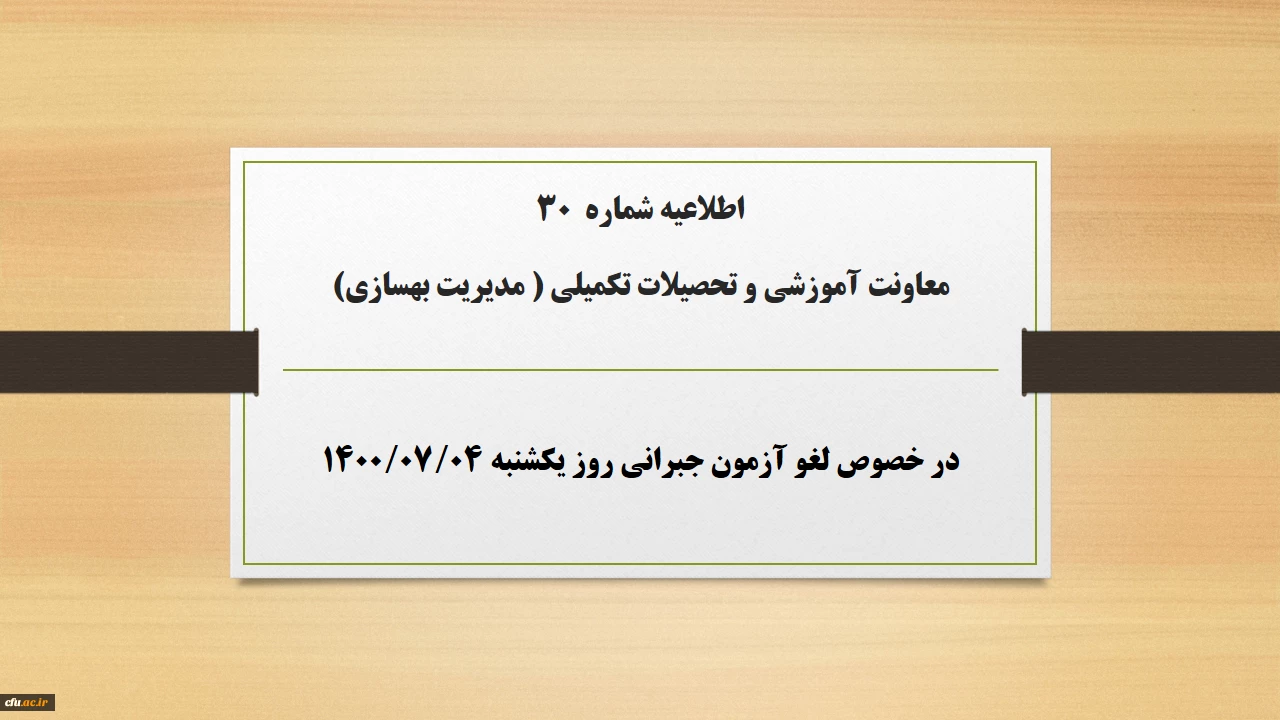 اطلاعیه شماره ۳۰

معاونت آموزشی و تحصیلات تکمیلی ( مدیریت بهسازی)

در خصوص لغو آزمون جبرانی روز یکشنبه ۱۴۰۰/۰۷/۰۴

cfu.ac.ir